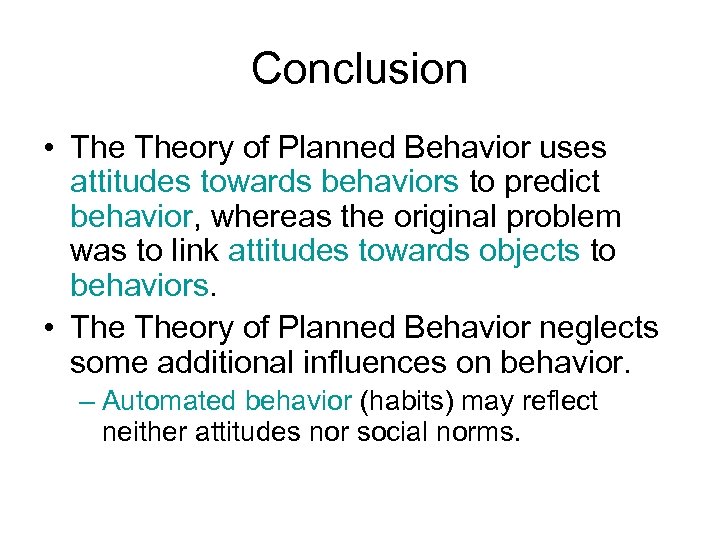 Conclusion

• The Theory of Planned Behavior uses attitudes towards behaviors to predict behavior, whereas the original problem was to link attitudes towards objects to behaviors.

• The Theory of Planned Behavior neglects some additional influences on behavior.

– Automated behavior (habits) may reflect neither attitudes nor social norms.